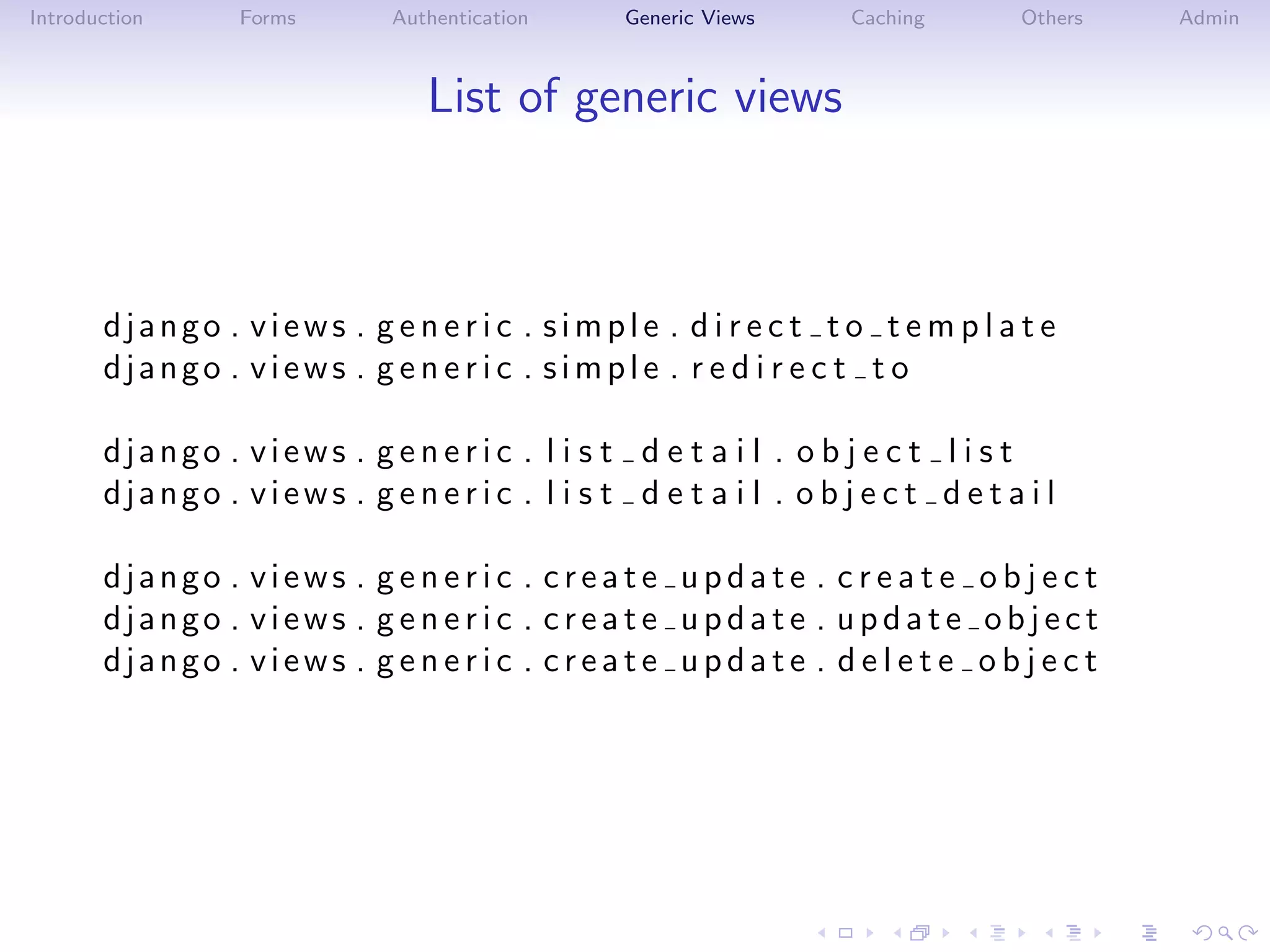 Introduction Forms Authentication Generic Views Caching Others Admin

List of generic views

django.views.generic.simple.direct_to_template
django.views.generic.simple.redirect_to

django.views.generic.list_detail.object_list
django.views.generic.list_detail.object_detail

django.views.generic.create_update.create_object
django.views.generic.create_update.update_object
django.views.generic.create_update.delete_object